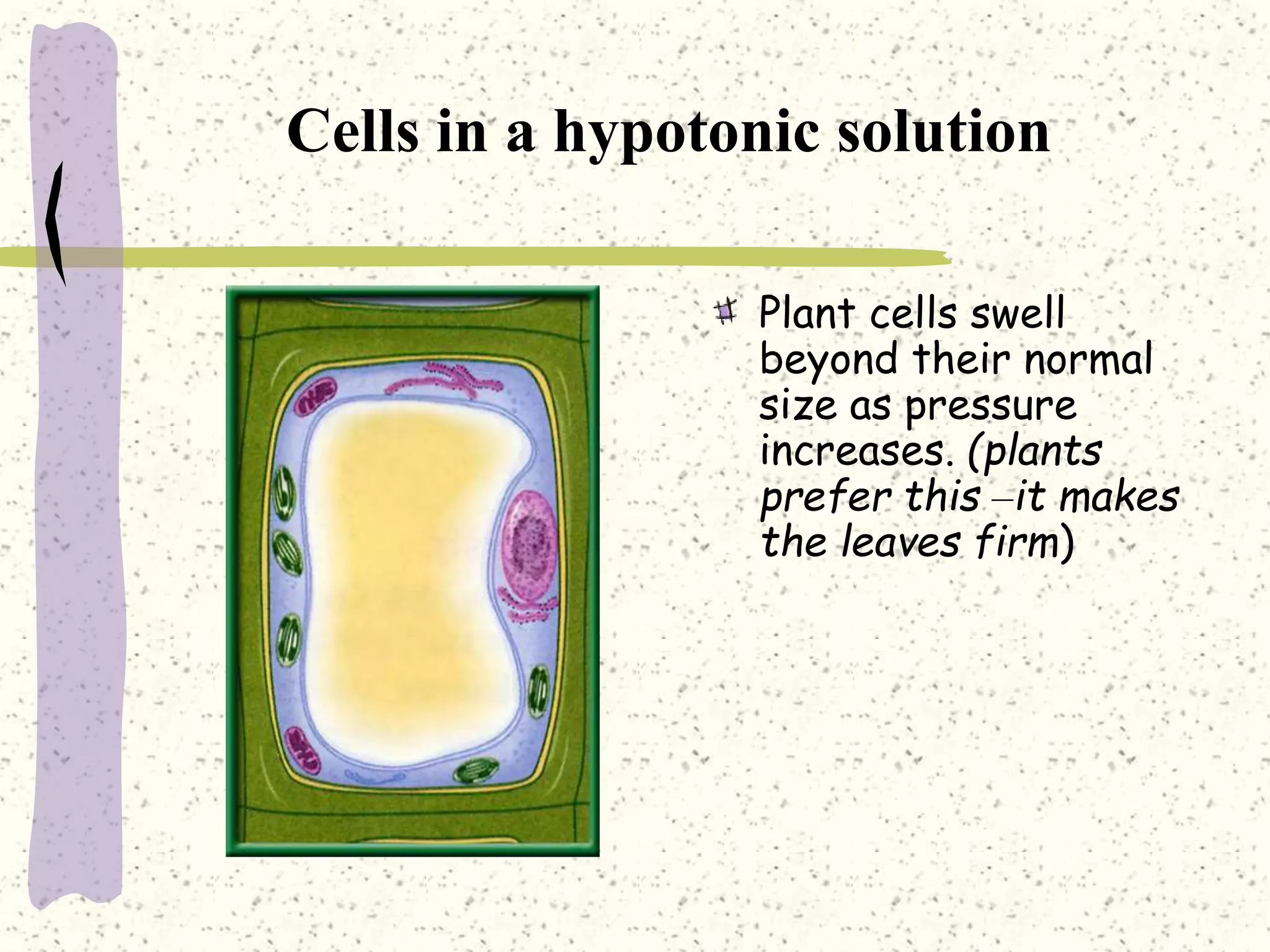 Cells in a hypotonic solution

Plant cells swell beyond their normal size as pressure increases. (plants prefer this –it makes the leaves firm)